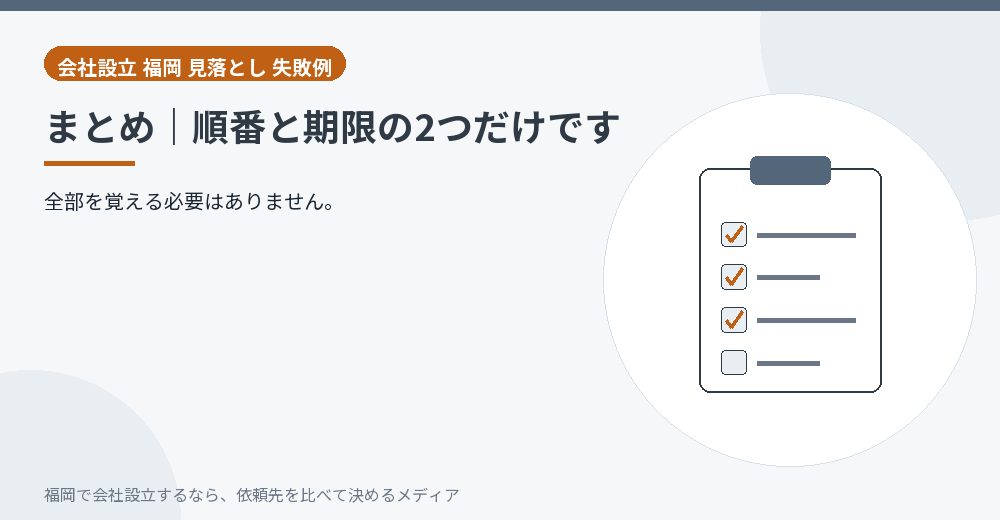 会社設立 福岡 見落とし 失敗例

まとめ｜順番と期限の2つだけです

全部を覚える必要はありません。

福岡で会社設立するなら、依頼先を比べて決めるメディア